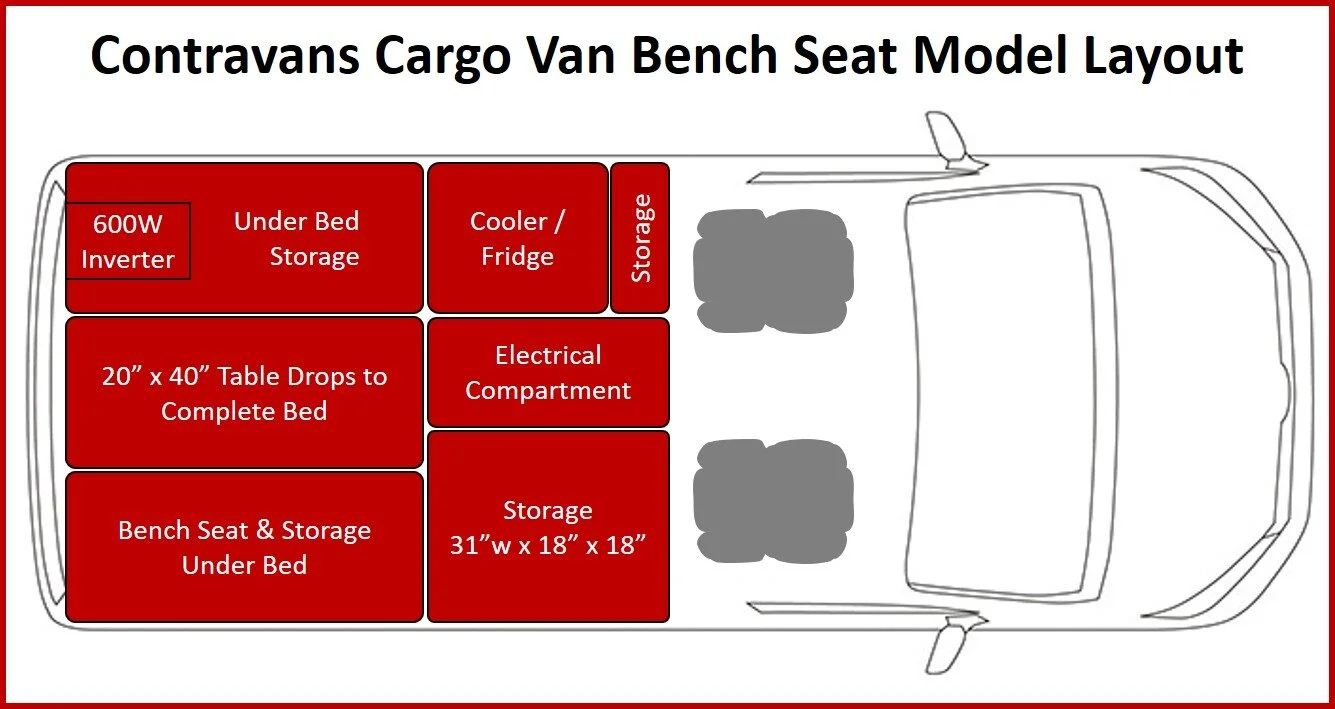 Contravans Cargo Van Bench Seat Model Layout

600W Inverter

Under Bed Storage

Cooler / Fridge

Storage

20” x 40” Table Drops to Complete Bed

Electrical Compartment

Bench Seat & Storage Under Bed

Storage 31”w x 18” x 18”